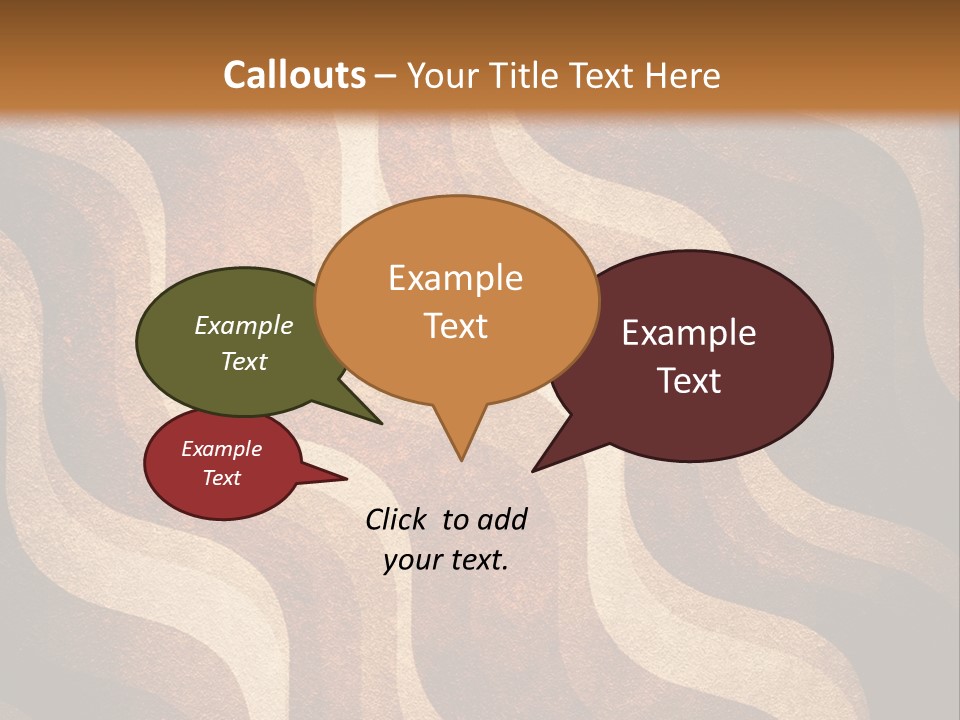 Callouts – Your Title Text Here

Example Text

Example Text

Example Text

Example Text

Click to add your text.